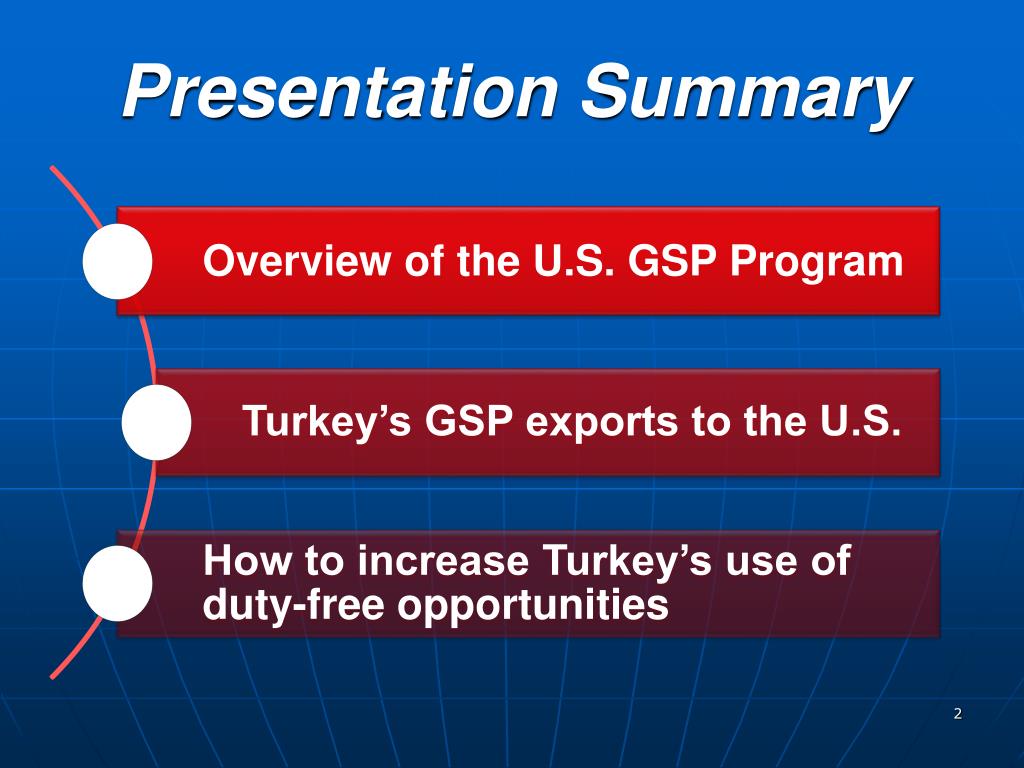 Presentation Summary

Overview of the U.S. GSP Program

Turkey’s GSP exports to the U.S.

How to increase Turkey’s use of duty-free opportunities

2